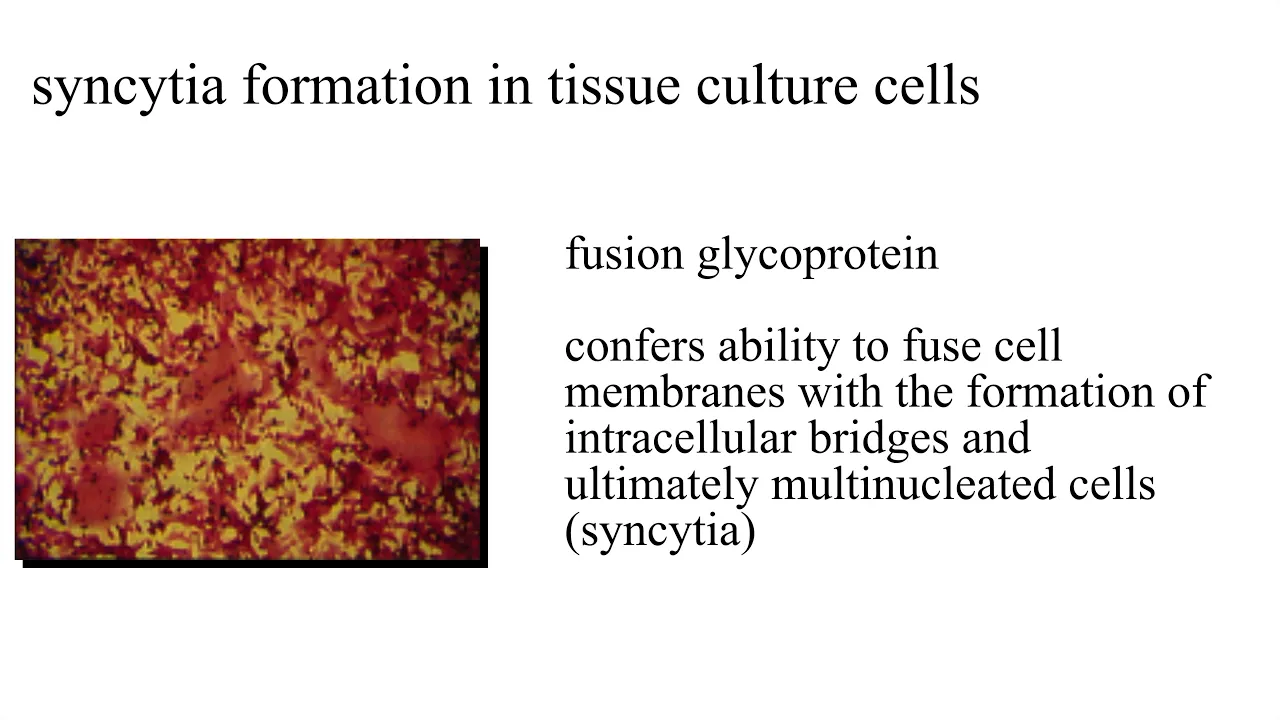 syncytia formation in tissue culture cells

fusion glycoprotein

confers ability to fuse cell membranes with the formation of intracellular bridges and ultimately multinucleated cells (syncytia)